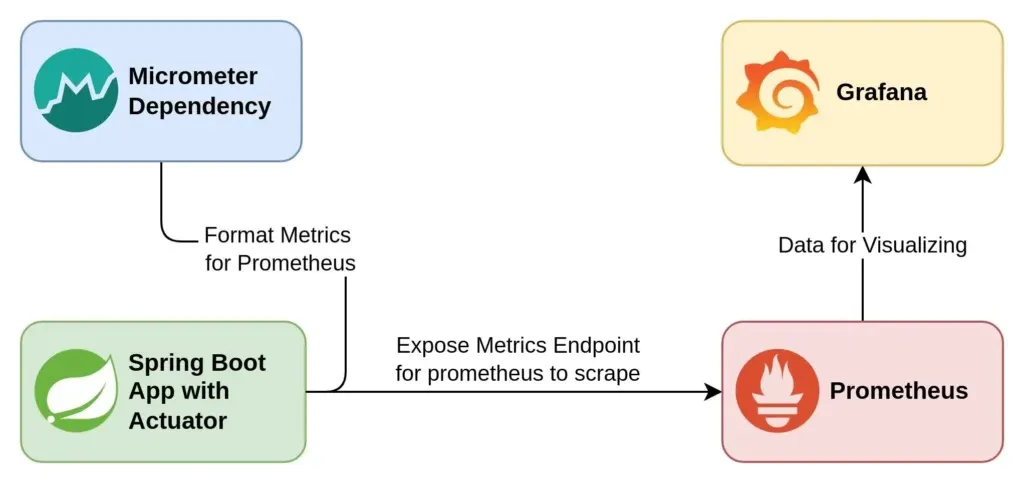 Micrometer Dependency

Grafana

Format Metrics for Prometheus

Data for Visualizing

Spring Boot App with Actuator

Expose Metrics Endpoint for prometheus to scrape

Prometheus